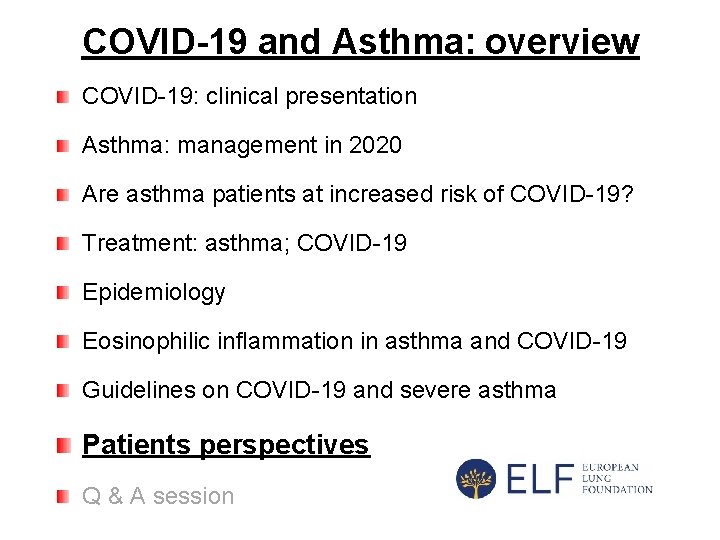 COVID-19 and Asthma: overview

COVID-19: clinical presentation

Asthma: management in 2020

Are asthma patients at increased risk of COVID-19?

Treatment: asthma; COVID-19

Epidemiology

Eosinophilic inflammation in asthma and COVID-19

Guidelines on COVID-19 and severe asthma

Patients perspectives

Q & A session

ELF EUROPEAN LUNG FOUNDATION